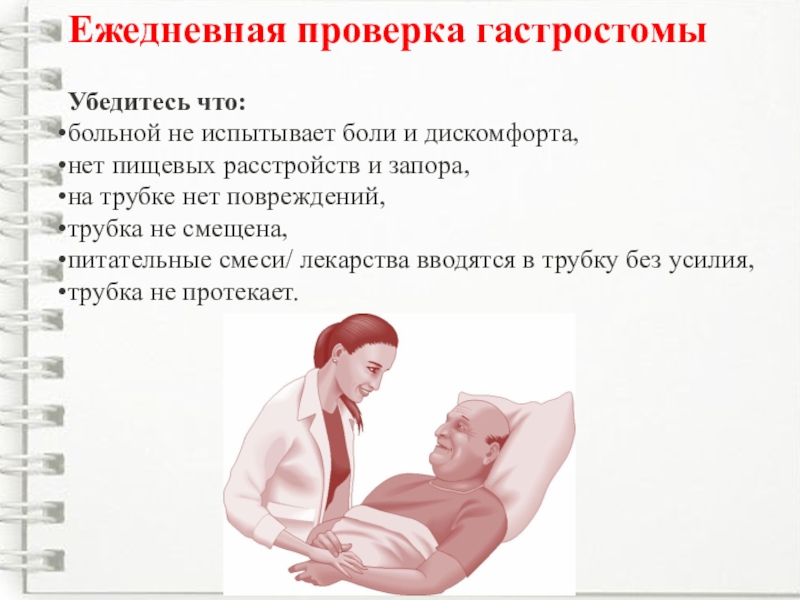 Ежедневная проверка гастростомы

Убедитесь что:
•больной не испытывает боли и дискомфорта,
•нет пищевых расстройств и запора,
•на трубке нет повреждений,
•трубка не смещена,
•питательные смеси/ лекарства вводятся в трубку без усилия,
•трубка не протекает.